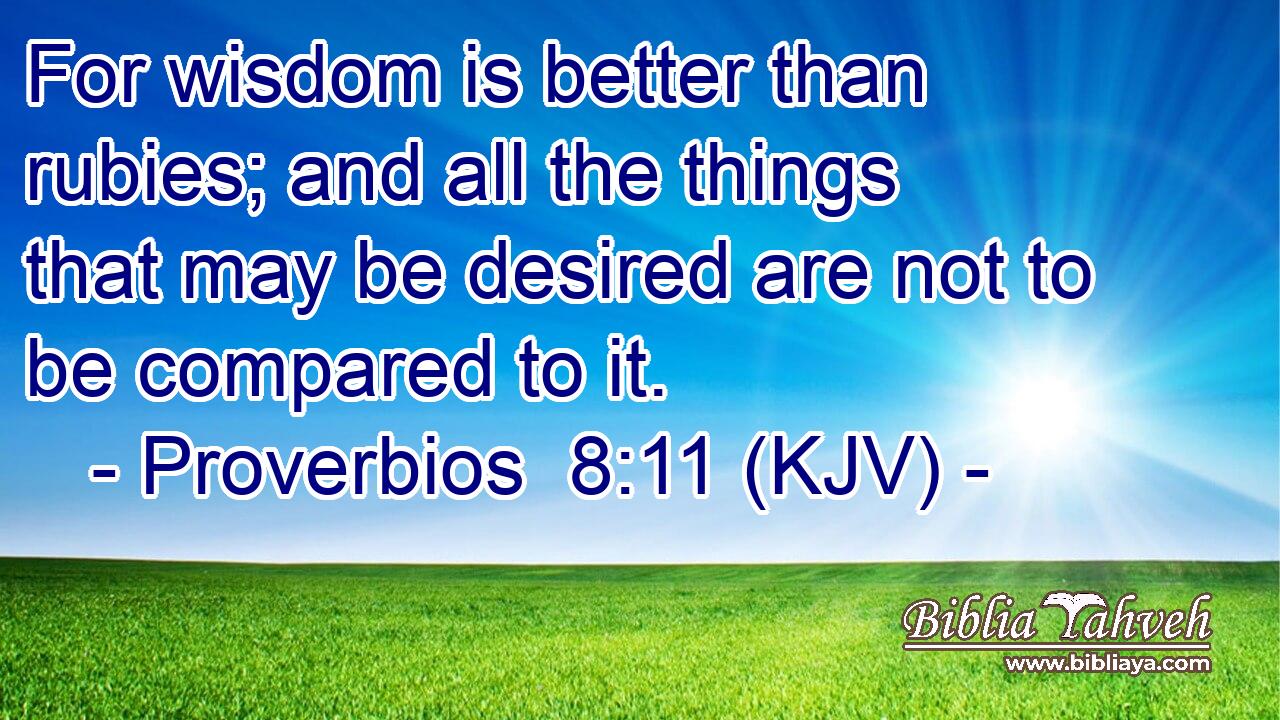 For wisdom is better than rubies; and all the things that may be desired are not to be compared to it.
- Proverbios 8:11 (KJV) -

Biblia Yahveh
www.bibliaya.com